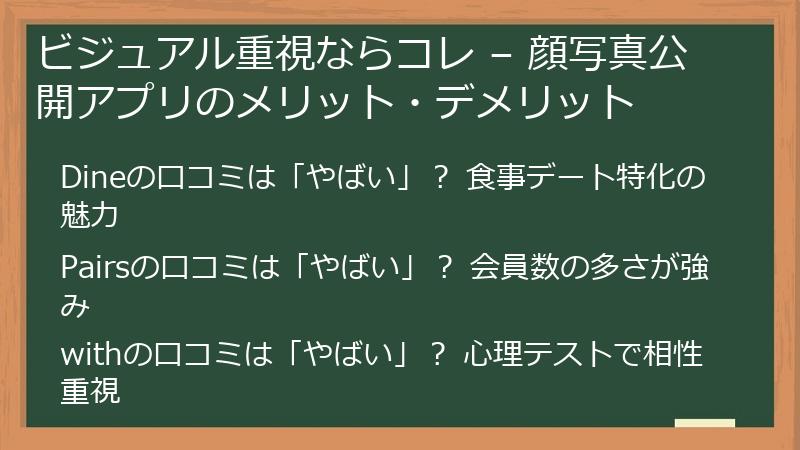 ビジュアル重視ならコレ – 顔写真公開アプリのメリット・デメリット

Dineの口コミは「やばい」？ 食事デート特化の魅力

Pairsの口コミは「やばい」？ 会員数の多さが強み

withの口コミは「やばい」？ 心理テストで相性重視